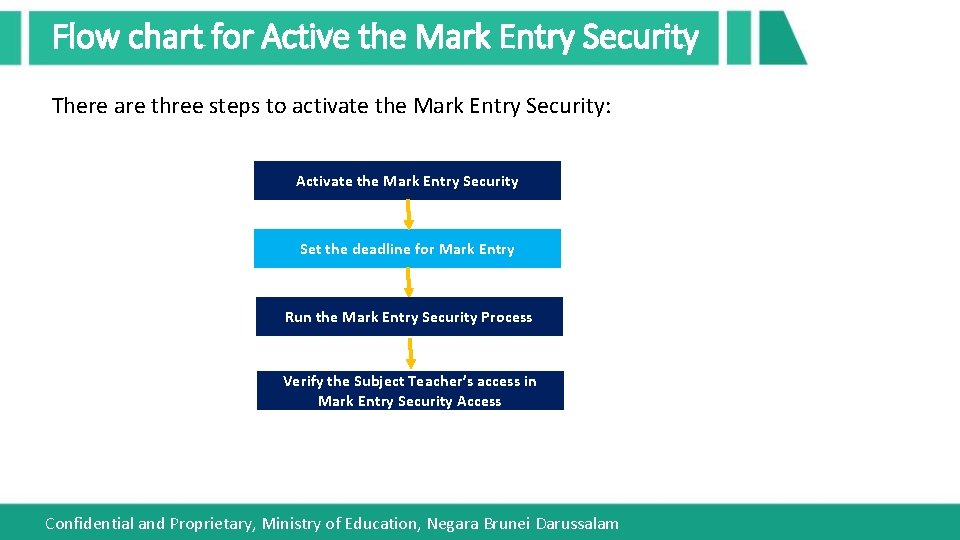 Flow chart for Active the Mark Entry Security

There are three steps to activate the Mark Entry Security:

Activate the Mark Entry Security

Set the deadline for Mark Entry

Run the Mark Entry Security Process

Verify the Subject Teacher's access in Mark Entry Security Access

Confidential and Proprietary, Ministry of Education, Negara Brunei Darussalam